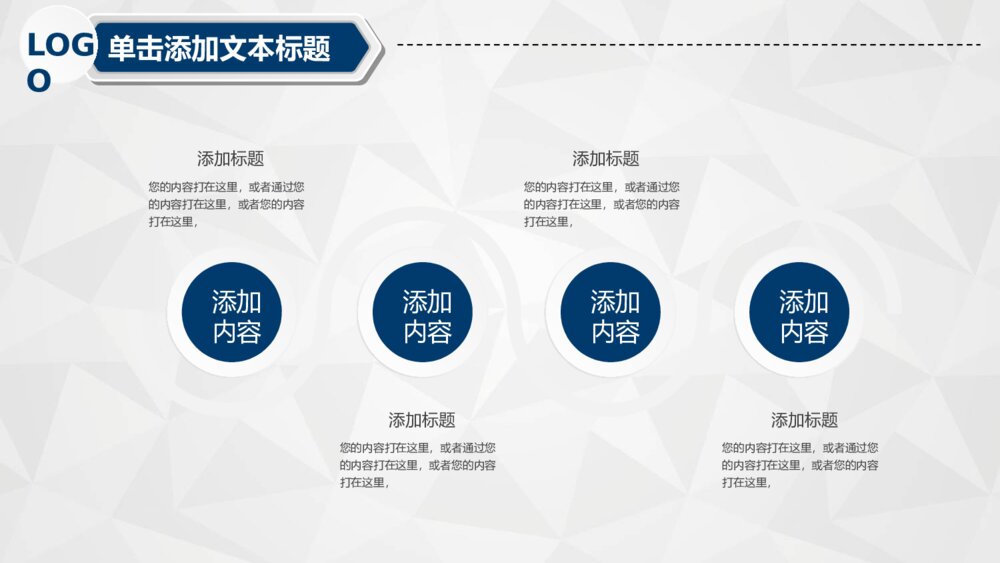 LOGO

单击添加文本标题

添加标题

您的内容打在这里，或者通过您的内容打在这里，或者您的内容打在这里，

添加标题

您的内容打在这里，或者通过您的内容打在这里，或者您的内容打在这里，

添加内容

添加内容

添加内容

添加内容

添加标题

您的内容打在这里，或者通过您的内容打在这里，或者您的内容打在这里，

添加标题

您的内容打在这里，或者通过您的内容打在这里，或者您的内容打在这里，